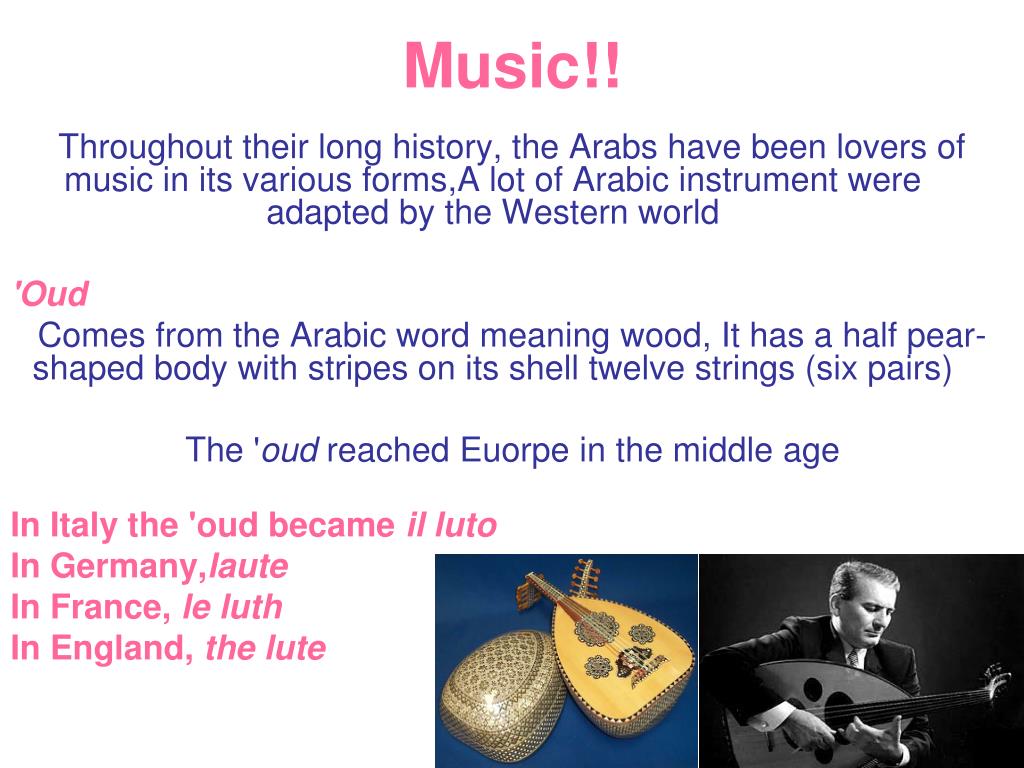 Music!!

Throughout their long history, the Arabs have been lovers of music in its various forms,A lot of Arabic instrument were adapted by the Western world

'Oud

Comes from the Arabic word meaning wood, It has a half pear-shaped body with stripes on its shell twelve strings (six pairs)

The 'oud reached Euorpe in the middle age

In Italy the 'oud became il luto
In Germany,laute
In France, le luth
In England, the lute